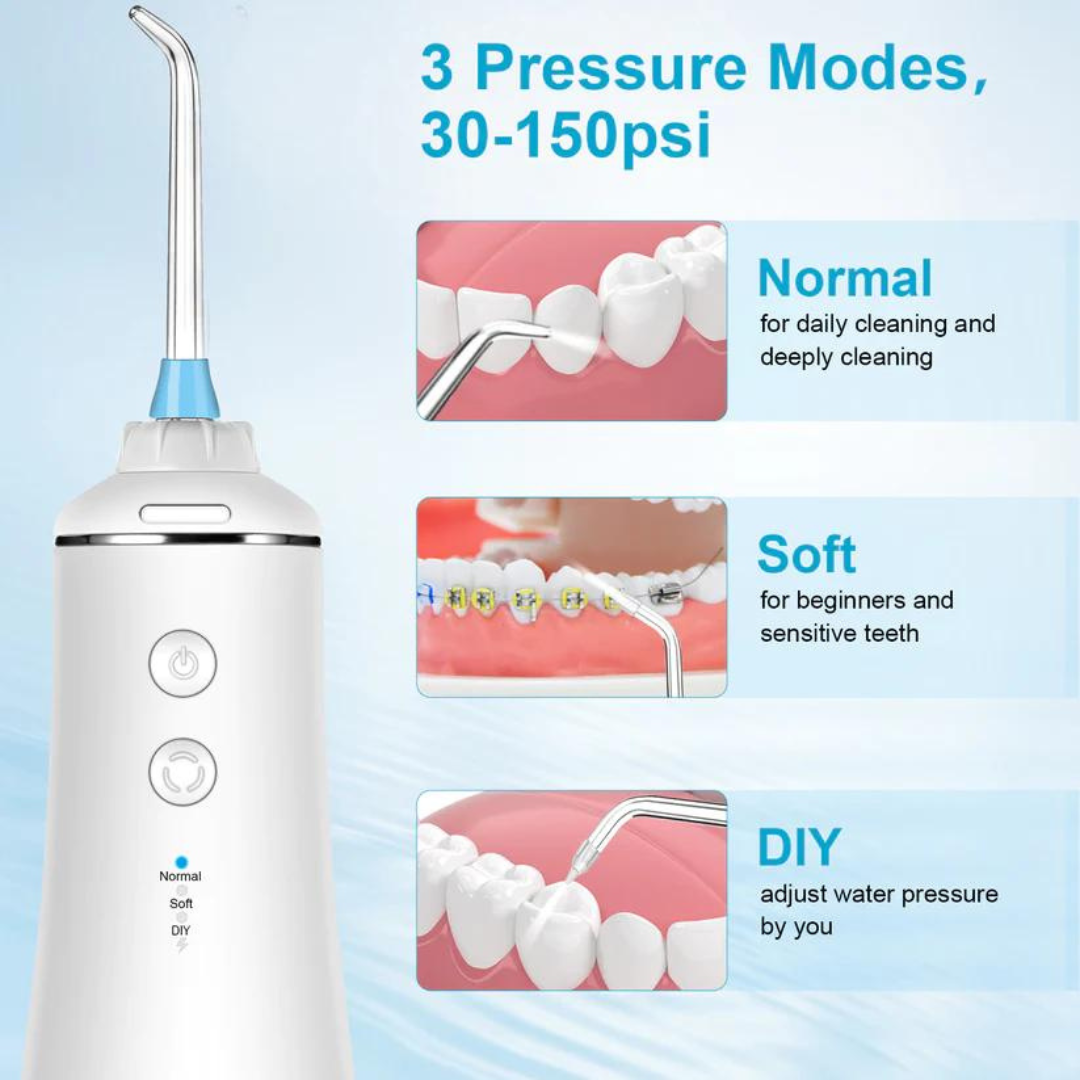 3 Pressure Modes, 30-150psi

Normal
for daily cleaning and deeply cleaning

Soft
for beginners and sensitive teeth

DIY
adjust water pressure by you

Normal
Soft
DIY